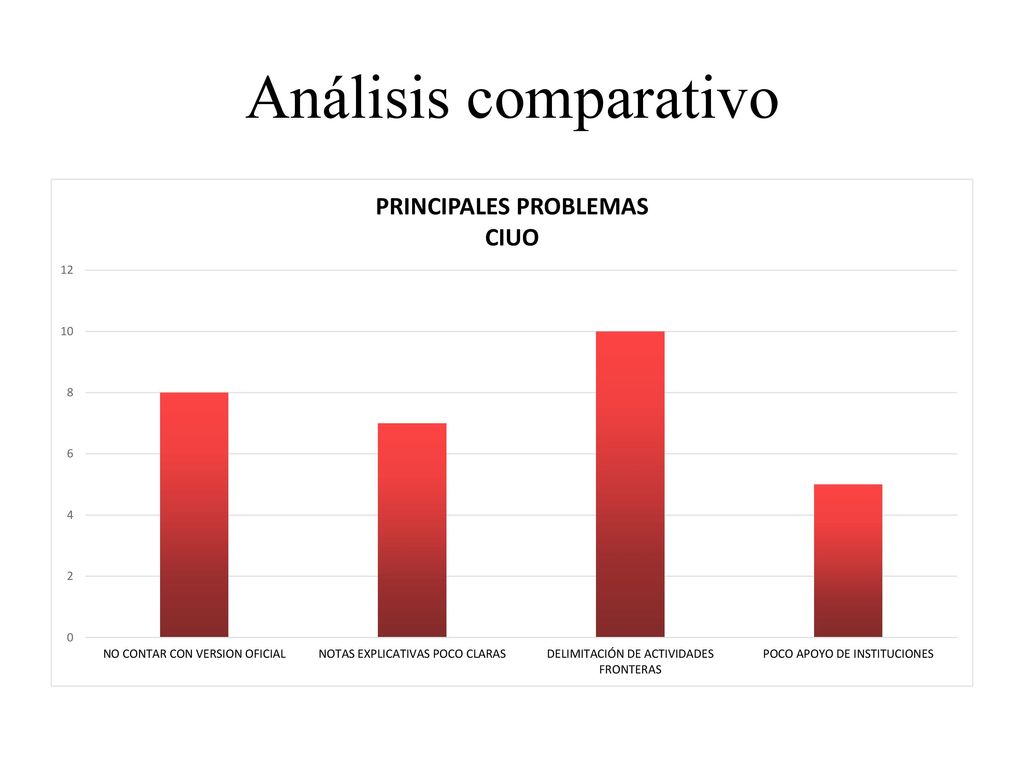 Análisis comparativo

PRINCIPALES PROBLEMAS
CIUO

12
10
8
6
4
2
0

NO CONTAR CON VERSION OFICIAL
NOTAS EXPLICATIVAS POCO CLARAS
DELIMITACIÓN DE ACTIVIDADES FRONTERAS
POCO APOYO DE INSTITUCIONES